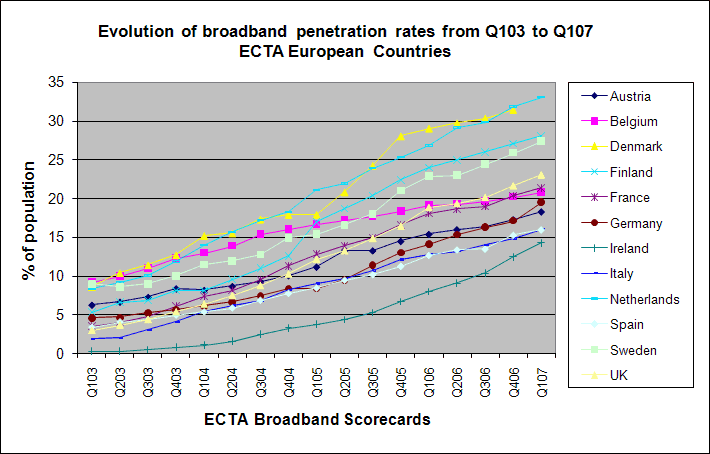 Evolution of broadband penetration rates from Q103 to Q107
ECTA European Countries

% of population

35
30
25
20
15
10
5
0

Q103 Q203 Q303 Q403 Q104 Q204 Q304 Q404 Q105 Q205 Q305 Q405 Q106 Q206 Q306 Q406 Q107

ECTA Broadband Scorecards

Austria
Belgium
Denmark
Finland
France
Germany
Ireland
Italy
Netherlands
Spain
Sweden
UK